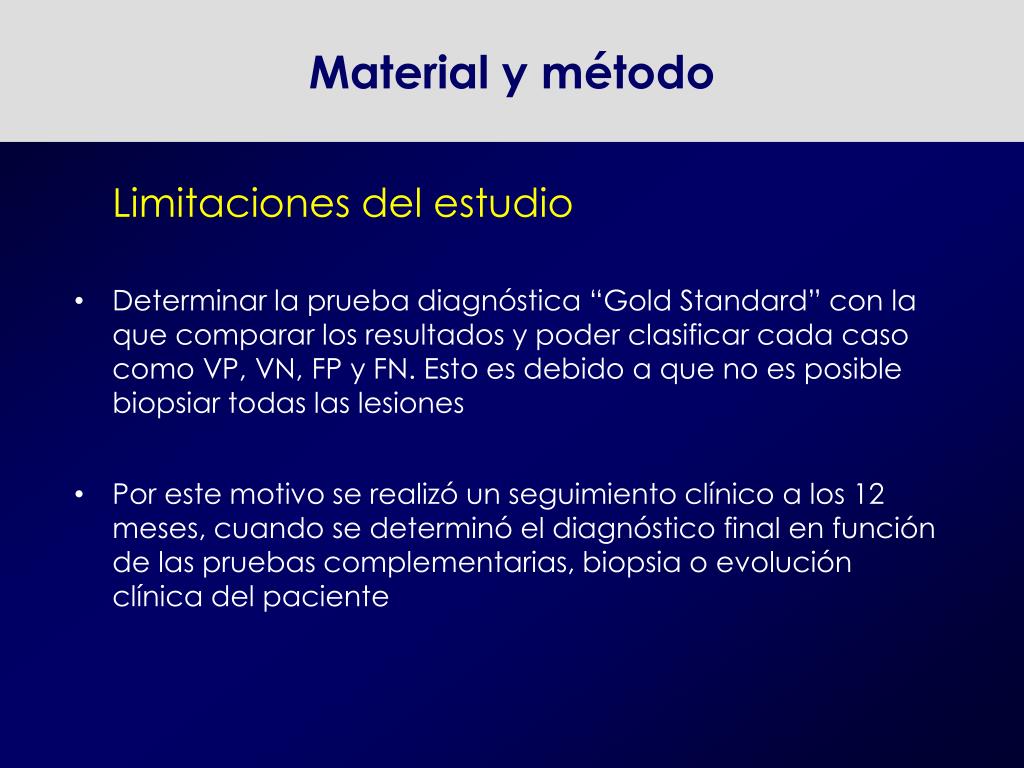 Material y método

Limitaciones del estudio

• Determinar la prueba diagnóstica “Gold Standard” con la que comparar los resultados y poder clasificar cada caso como VP, VN, FP y FN. Esto es debido a que no es posible biopsiar todas las lesiones

• Por este motivo se realizó un seguimiento clínico a los 12 meses, cuando se determinó el diagnóstico final en función de las pruebas complementarias, biopsia o evolución clínica del paciente